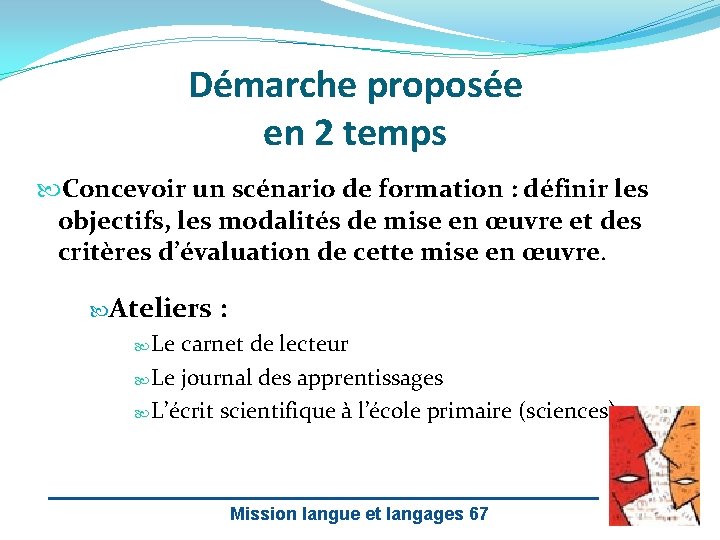 Démarche proposée en 2 temps

Concevoir un scénario de formation : définir les objectifs, les modalités de mise en œuvre et des critères d'évaluation de cette mise en œuvre.

Ateliers :

Le carnet de lecteur

Le journal des apprentissages

L'écrit scientifique à l'école primaire (sciences)

Mission langue et langages 67